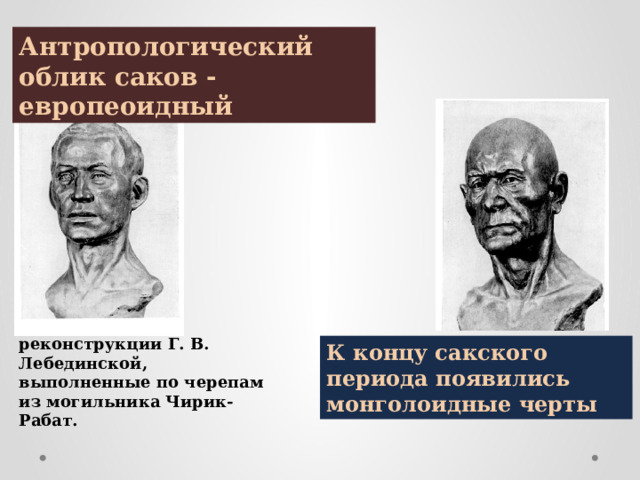 Антропологический облик саков - европеоидный

реконструкции Г. В. Лебединской, выполненные по черепам из могильника Чирик-Рабат.

К концу сакского периода появились монголоидные черты